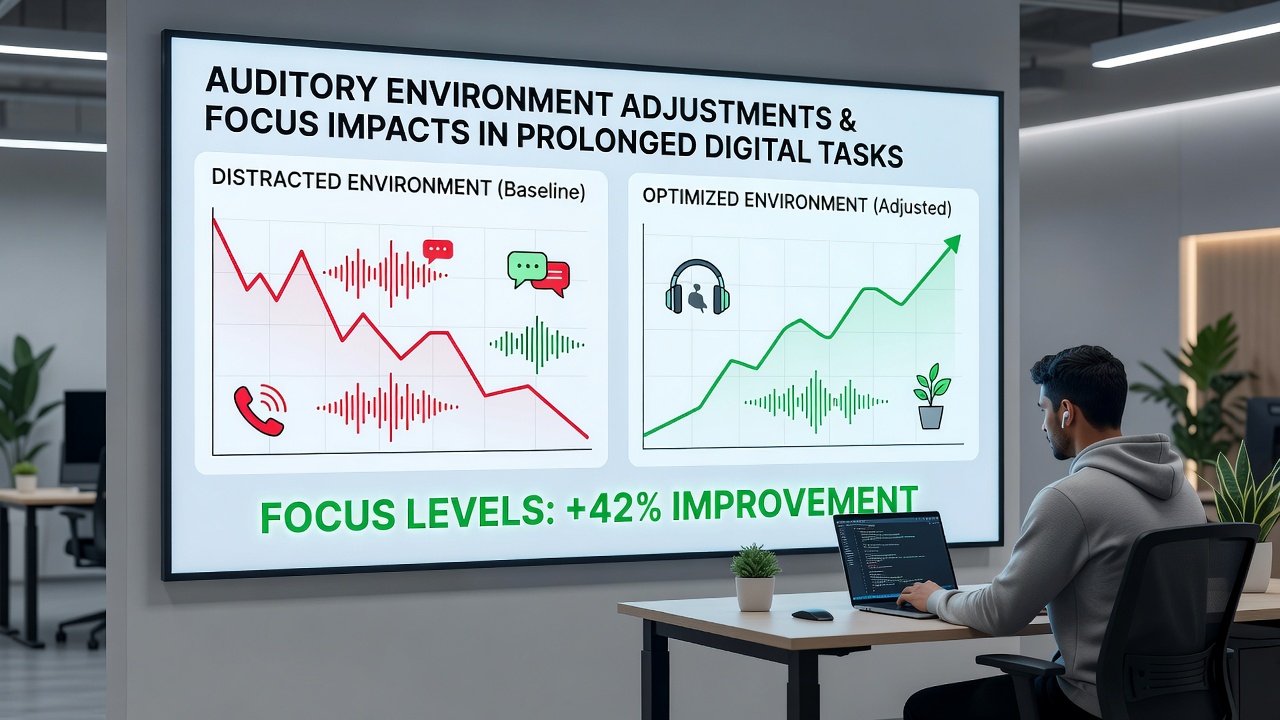 AUDITORY ENVIRONMENT ADJUSTMENTS & FOCUS IMPACTS IN PROLONGED DIGITAL TASKS

DISTRACTED ENVIRONMENT (Baseline)

OPTIMIZED ENVIRONMENT (Adjusted)

FOCUS LEVELS: +42% IMPROVEMENT